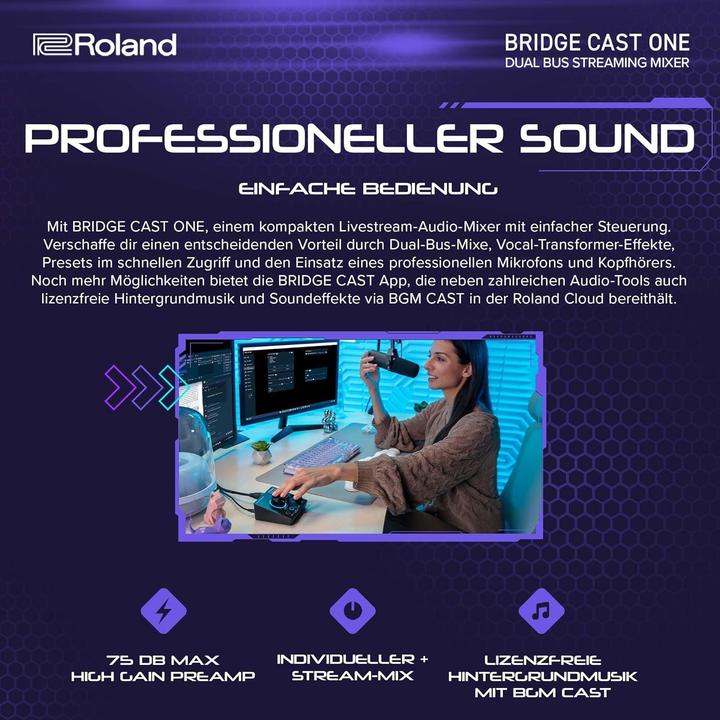 Roland

BRIDGE CAST ONE
DUAL BUS STREAMING MIXER

PROFESSIONELLER SOUND

EINFACHE BEDIENUNG

Mit BRIDGE CAST ONE, einem kompakten Livestream-Audio-Mixer mit einfacher Steuerung. Verschaffe dir einen entscheidenden Vorteil durch Dual-Bus-Mixe, Vocal-Transformer-Effekte, Presets im schnellen Zugriff und den Einsatz eines professionellen Mikrofons und Kopfhörers. Noch mehr Möglichkeiten bietet die BRIDGE CAST App, die neben zahlreichen Audio-Tools auch lizenzfreie Hintergrundmusik und Soundeffekte via BGM CAST in der Roland Cloud bereithält.

75 DB MAX
HIGH GAIN PREAMP

INDIVIDUELLER +
STREAM-MIX

LIZENZFREIE
HINTERGRUNDMUSIK
MIT BGM CAST